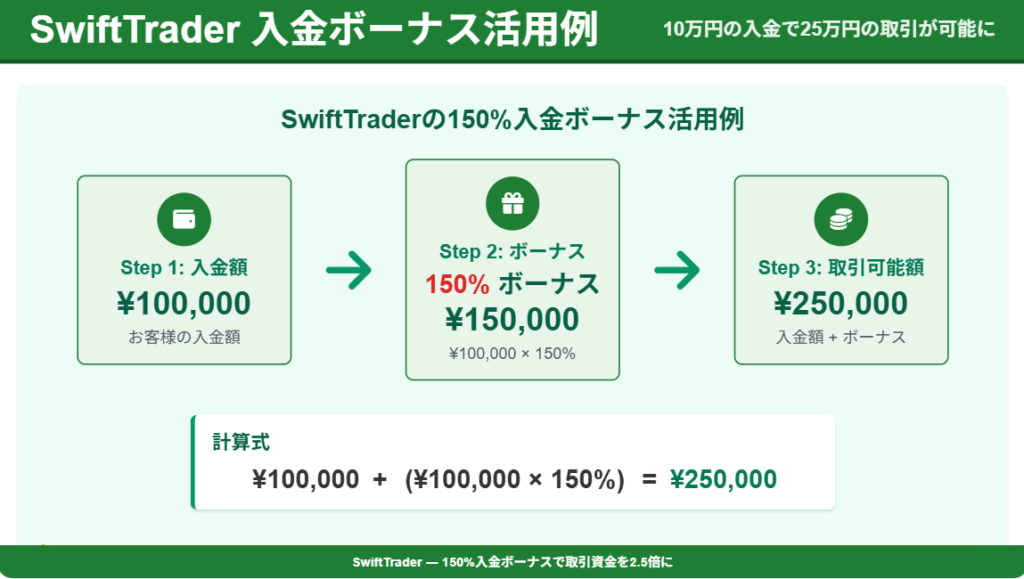 SwiftTrader 入金ボーナス活用例

10万円の入金で25万円の取引が可能に

SwiftTraderの150%入金ボーナス活用例

Step 1: 入金額
¥100,000
お客様の入金額

Step 2: ボーナス
150% ボーナス
¥150,000
¥100,000 × 150%

Step 3: 取引可能額
¥250,000
入金額 + ボーナス

計算式
¥100,000 + (¥100,000 × 150%) = ¥250,000

SwiftTrader — 150%入金ボーナスで取引資金を2.5倍に